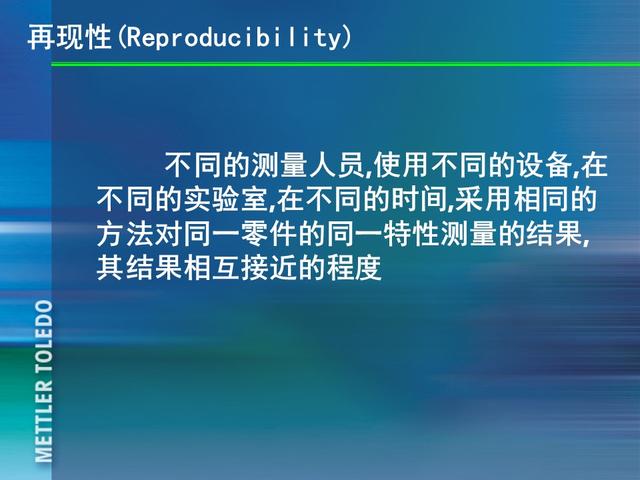 再现性(Reproducibility)

不同的测量人员,使用不同的设备,在不同的实验室,在不同的时间,采用相同的方法对同一零件的同一特性测量的结果,其结果相互接近的程度

METTLER TOLEDO